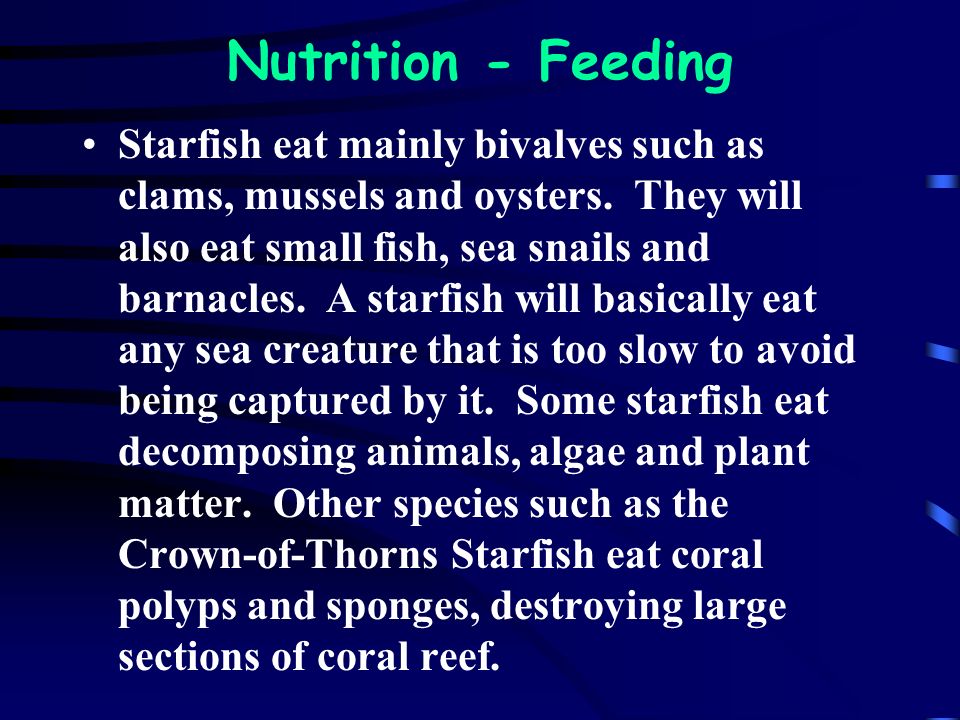 Nutrition - Feeding

• Starfish eat mainly bivalves such as clams, mussels and oysters. They will also eat small fish, sea snails and barnacles. A starfish will basically eat any sea creature that is too slow to avoid being captured by it. Some starfish eat decomposing animals, algae and plant matter. Other species such as the Crown-of-Thorns Starfish eat coral polyps and sponges, destroying large sections of coral reef.